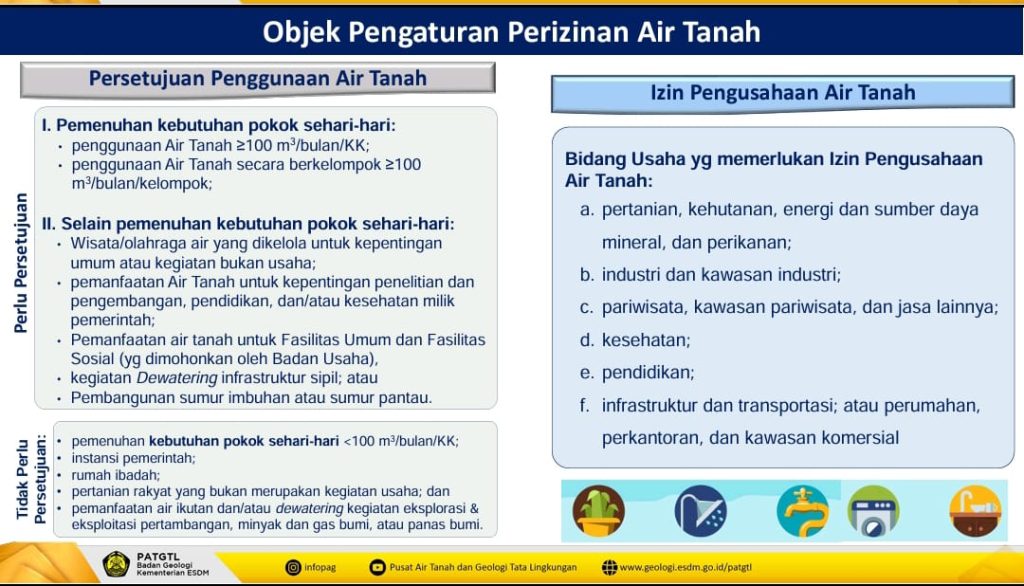 Objek Pengaturan Perizinan Air Tanah

Persetujuan Penggunaan Air Tanah

Perlu Persetujuan

I. Pemenuhan kebutuhan pokok sehari-hari:
• penggunaan Air Tanah ≥100 m³/bulan/KK;
• penggunaan Air Tanah secara berkelompok ≥100 m³/bulan/kelompok;

II. Selain pemenuhan kebutuhan pokok sehari-hari:
• Wisata/olahraga air yang dikelola untuk kepentingan umum atau kegiatan bukan usaha;
• pemanfaatan Air Tanah untuk kepentingan penelitian dan pengembangan, pendidikan, dan/atau kesehatan milik pemerintah;
• Pemanfaatan air tanah untuk Fasilitas Umum dan Fasilitas Sosial (yg dimohonkan oleh Badan Usaha),
• kegiatan Dewatering infrastruktur sipil; atau
• Pembangunan sumur imbuhan atau sumur pantau.

Tidak Perlu Persetujuan:
• pemenuhan kebutuhan pokok sehari-hari <100 m³/bulan/KK;
• instansi pemerintah;
• rumah ibadah;
• pertanian rakyat yang bukan merupakan kegiatan usaha; dan
• pemanfaatan air ikutan dan/atau dewatering kegiatan eksplorasi & eksploitasi pertambangan, minyak dan gas bumi, atau panas bumi.

Izin Pengusahaan Air Tanah

Bidang Usaha yg memerlukan Izin Pengusahaan Air Tanah:
a. pertanian, kehutanan, energi dan sumber daya mineral, dan perikanan;
b. industri dan kawasan industri;
c. pariwisata, kawasan pariwisata, dan jasa lainnya;
d. kesehatan;
e. pendidikan;
f. infrastruktur dan transportasi; atau perumahan, perkantoran, dan kawasan komersial

PATGTL
Badan Geologi
Kementerian ESDM

infopag

Pusat Air Tanah dan Geologi Tata Lingkungan

www.geologi.esdm.go.id/patgtl